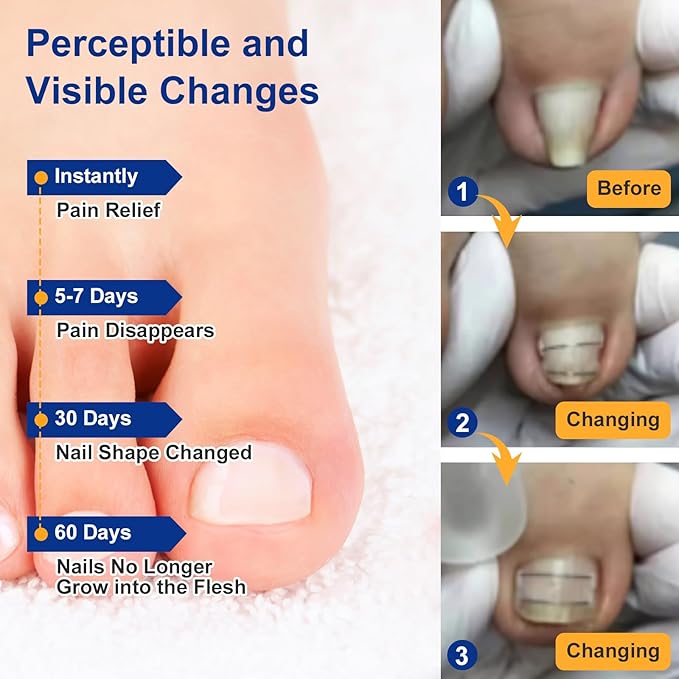 Perceptible and Visible Changes

Instantly
Pain Relief

5-7 Days
Pain Disappears

30 Days
Nail Shape Changed

60 Days
Nails No Longer Grow into the Flesh

1
Before

2
Changing

3
Changing